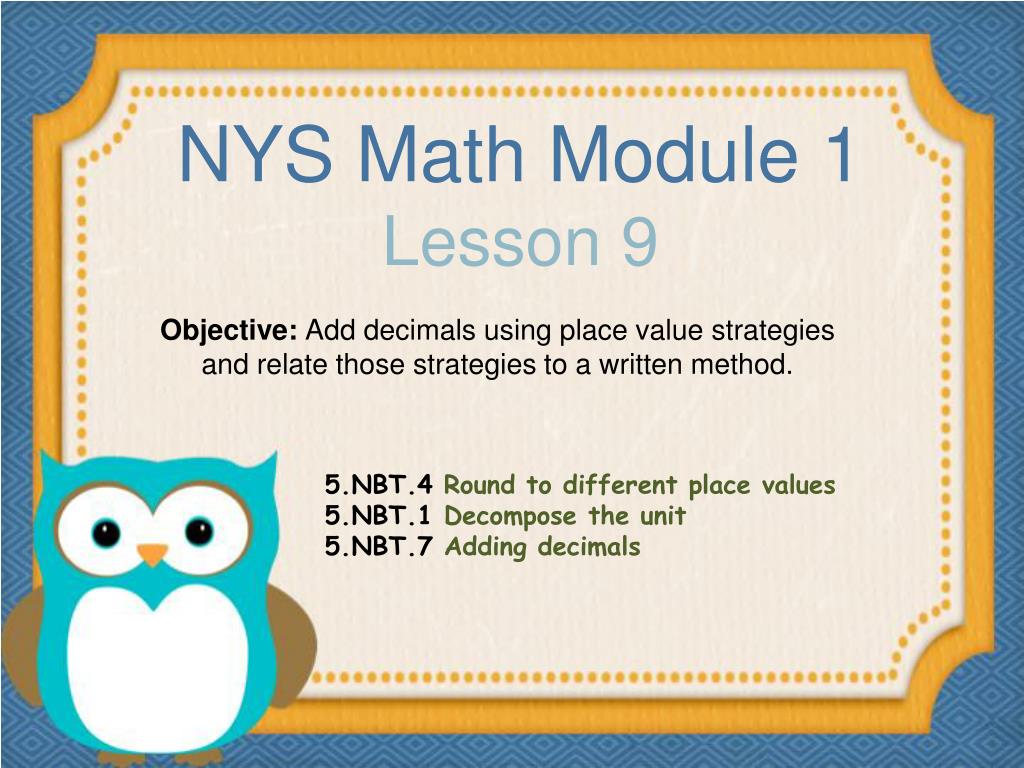 NYS Math Module 1
Lesson 9

Objective: Add decimals using place value strategies and relate those strategies to a written method.

5.NBT.4 Round to different place values
5.NBT.1 Decompose the unit
5.NBT.7 Adding decimals